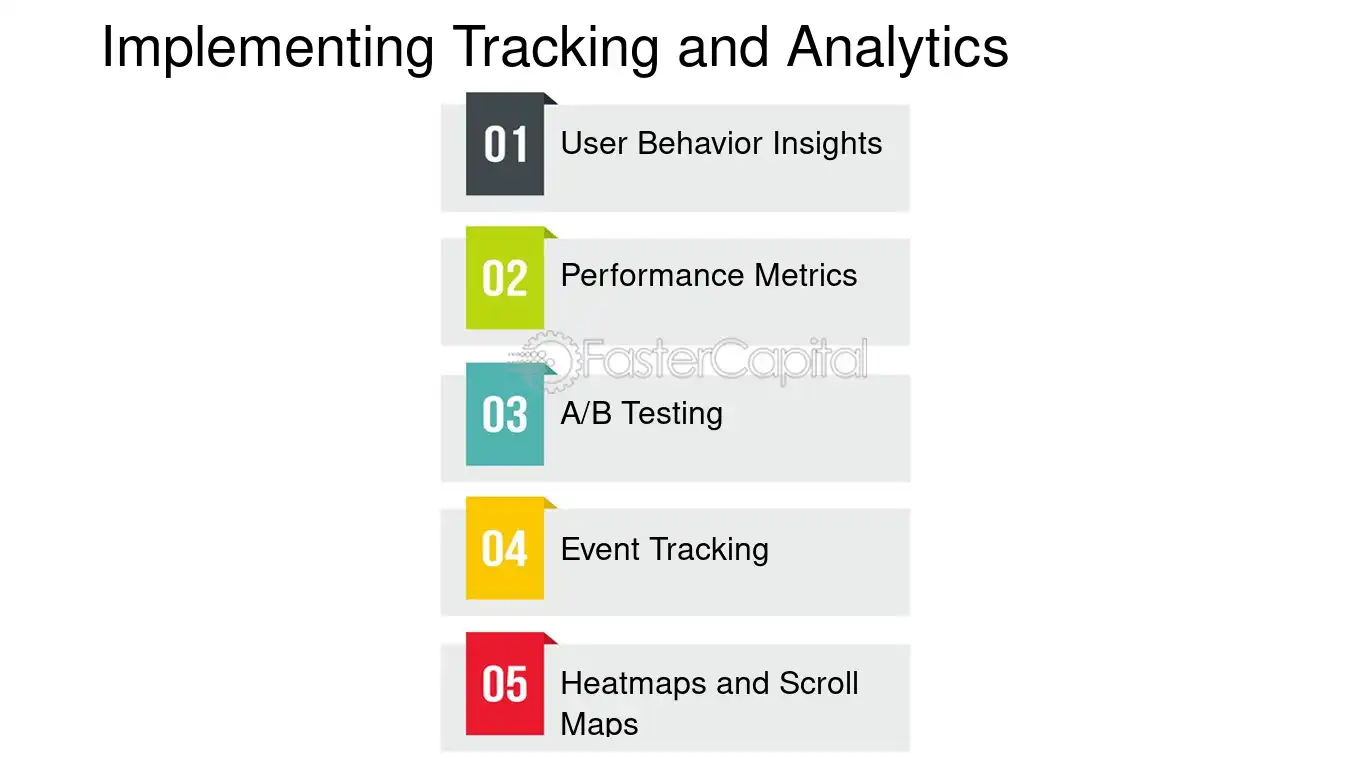 Implementing Tracking and Analytics

01 User Behavior Insights

02 Performance Metrics

03 A/B Testing

04 Event Tracking

05 Heatmaps and Scroll Maps

FasterCapital